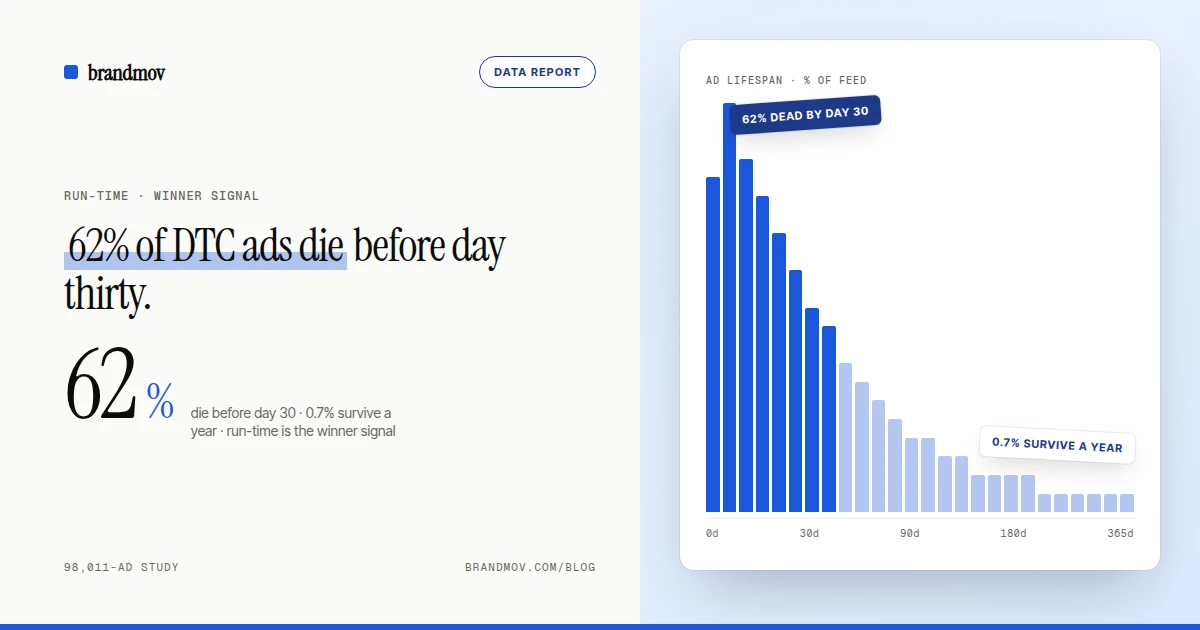 brandmov

DATA REPORT

RUN-TIME · WINNER SIGNAL

62% of DTC ads die before day thirty.

62 %

die before day 30 · 0.7% survive a year · run-time is the winner signal

98,011-AD STUDY

BRANDMOV.COM/BLOG

AD LIFESPAN · % OF FEED

62% DEAD BY DAY 30

0.7% SURVIVE A YEAR

0d

30d

90d

180d

365d